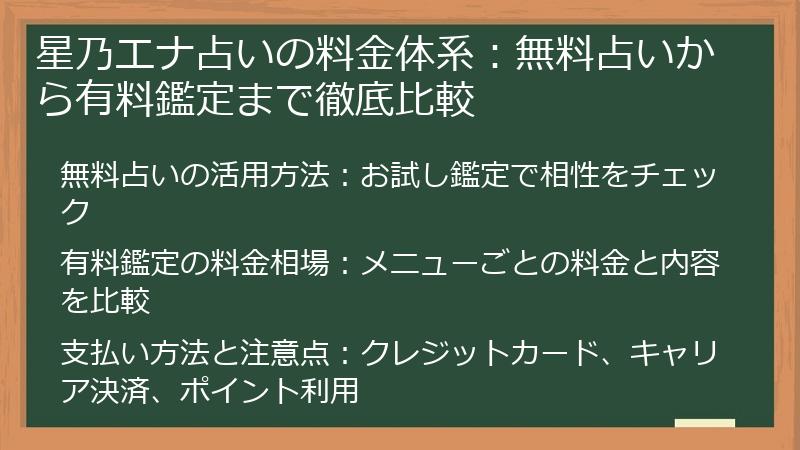 星乃エナ占いの料金体系：無料占いから有料鑑定まで徹底比較

無料占いの活用方法：お試し鑑定で相性をチェック

有料鑑定の料金相場：メニューごとの料金と内容を比較

支払い方法と注意点：クレジットカード、キャリア決済、ポイント利用